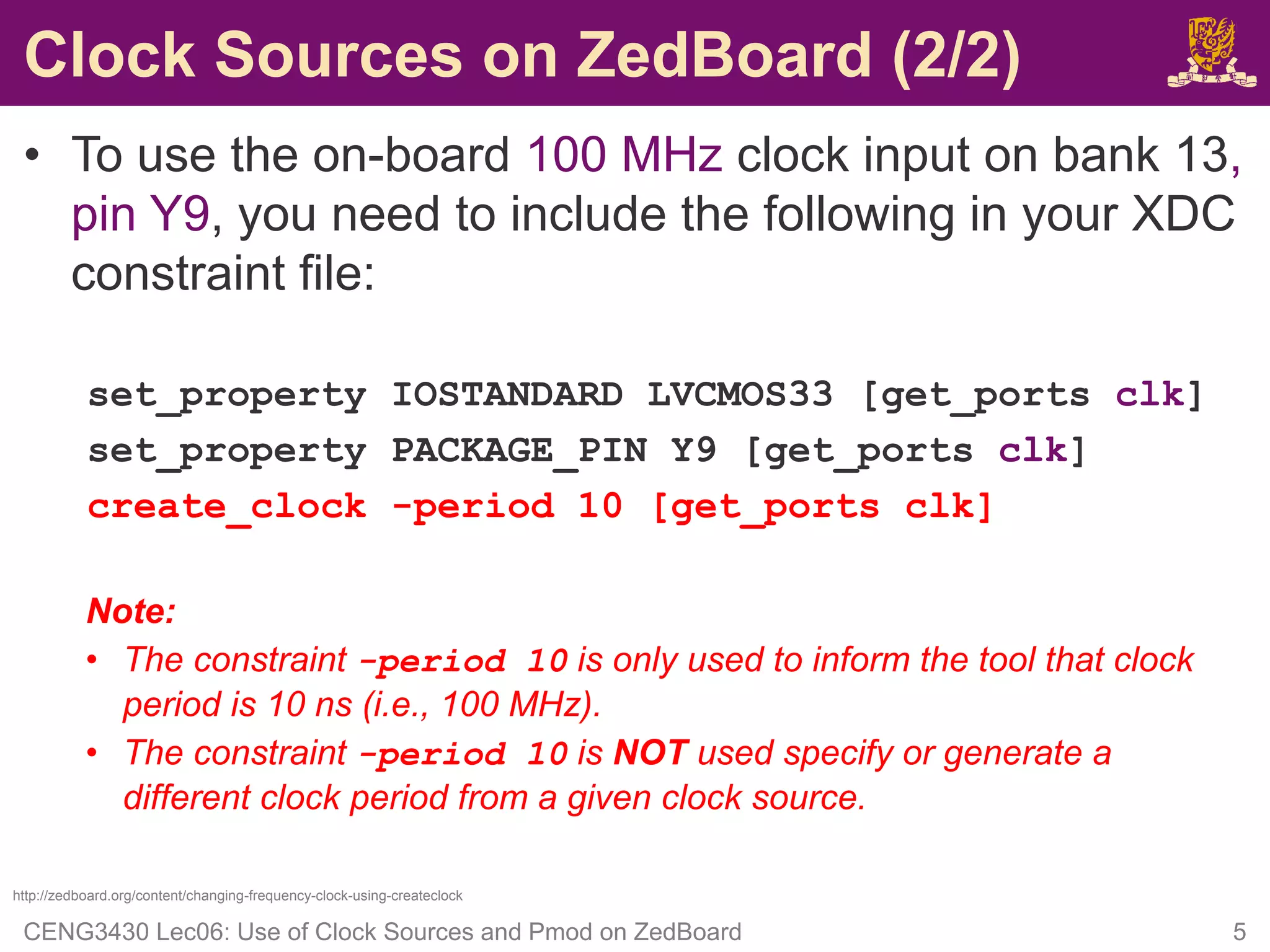 Clock Sources on ZedBoard (2/2)

• To use the on-board 100 MHz clock input on bank 13, pin Y9, you need to include the following in your XDC constraint file:

set_property IOSTANDARD LVCMOS33 [get_ports clk]
set_property PACKAGE_PIN Y9 [get_ports clk]
create_clock -period 10 [get_ports clk]

Note:
• The constraint -period 10 is only used to inform the tool that clock period is 10 ns (i.e., 100 MHz).
• The constraint -period 10 is NOT used specify or generate a different clock period from a given clock source.

http://zedboard.org/content/changing-frequency-clock-using-createclock

CENG3430 Lec06: Use of Clock Sources and Pmod on ZedBoard

5